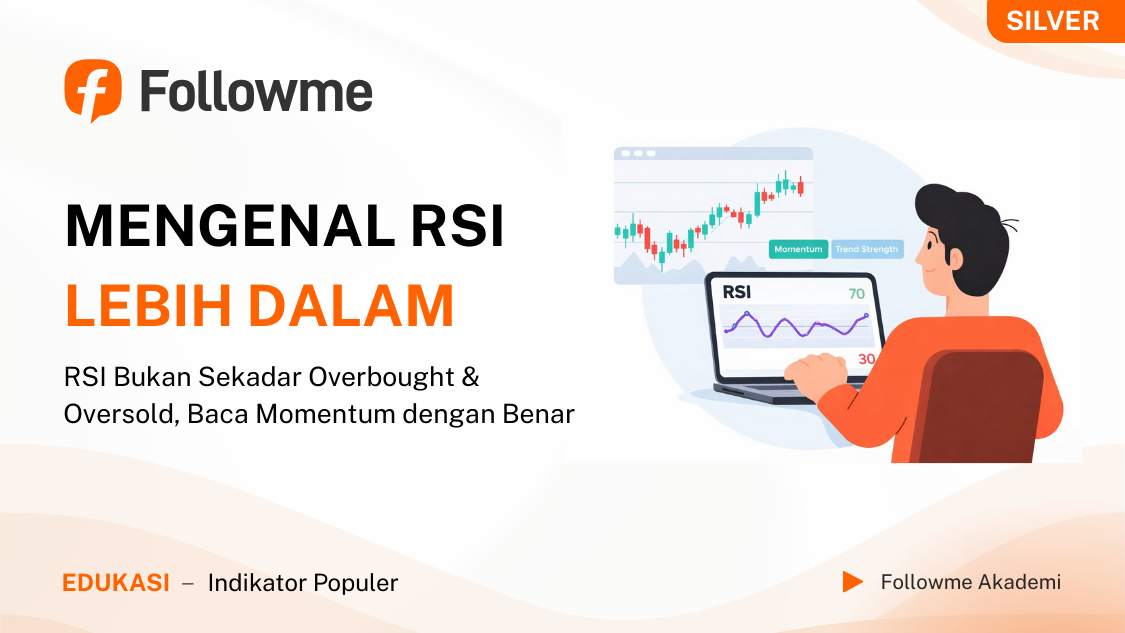 SILVER

Followme

MENGENAL RSI
LEBIH DALAM

RSI Bukan Sekadar Overbought & Oversold, Baca Momentum dengan Benar

Momentum Trend Strength

RSI 70

30

EDUKASI – Indikator Populer

Followme Akademi